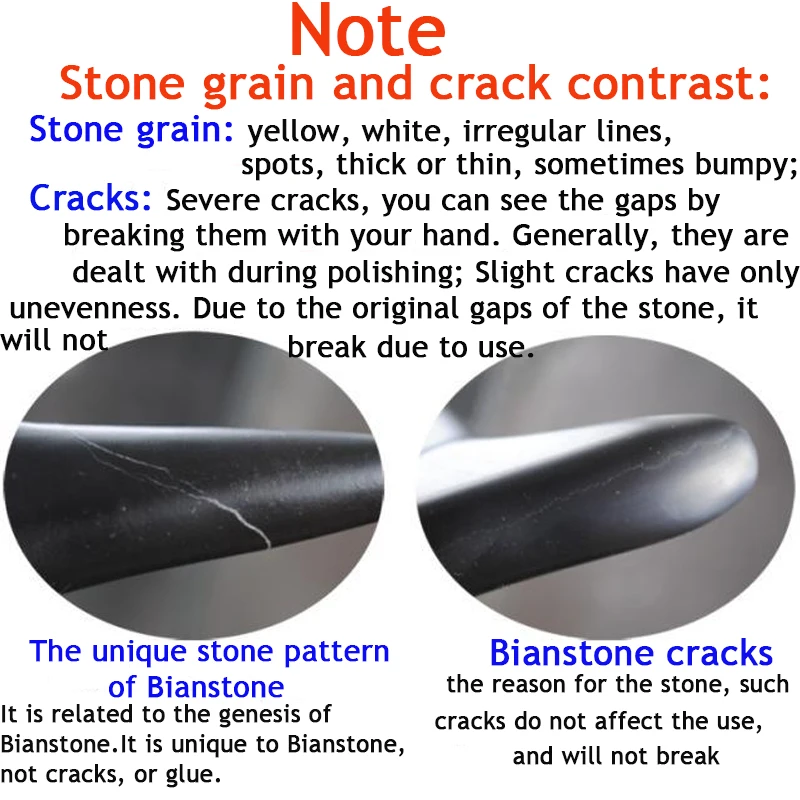 Note

Stone grain and crack contrast:

Stone grain: yellow, white, irregular lines, spots, thick or thin, sometimes bumpy;

Cracks: Severe cracks, you can see the gaps by breaking them with your hand. Generally, they are dealt with during polishing; Slight cracks have only unevenness. Due to the original gaps of the stone, it will not break due to use.

The unique stone pattern of Bianstone

It is related to the genesis of Bianstone.It is unique to Bianstone, not cracks, or glue.

Bianstone cracks

the reason for the stone, such cracks do not affect the use, and will not break